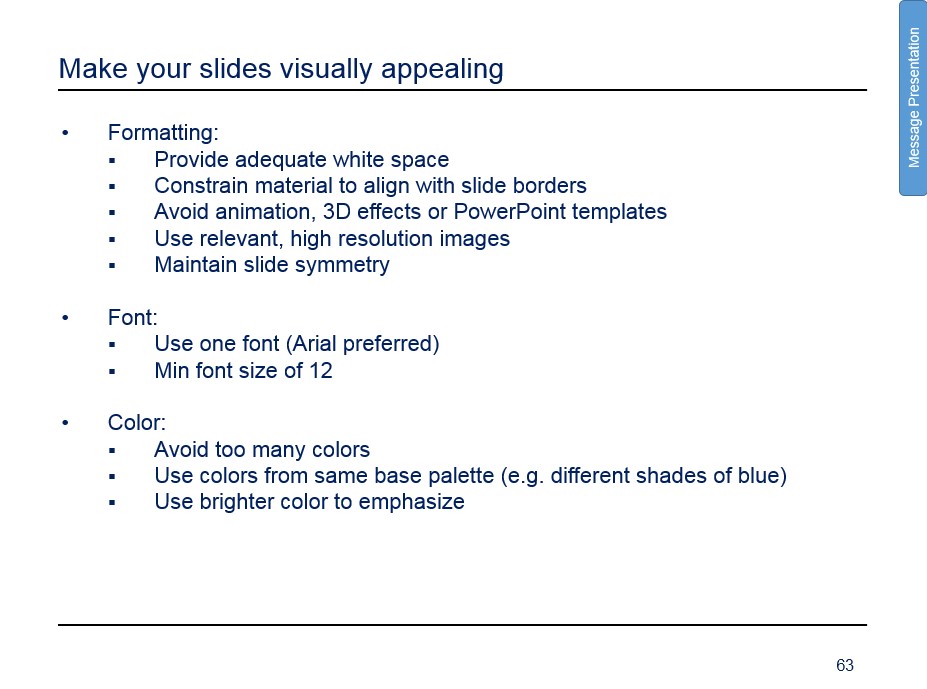 Message Presentation

Make your slides visually appealing

• Formatting:
▪ Provide adequate white space
▪ Constrain material to align with slide borders
▪ Avoid animation, 3D effects or PowerPoint templates
▪ Use relevant, high resolution images
▪ Maintain slide symmetry

• Font:
▪ Use one font (Arial preferred)
▪ Min font size of 12

• Color:
▪ Avoid too many colors
▪ Use colors from same base palette (e.g. different shades of blue)
▪ Use brighter color to emphasize

63